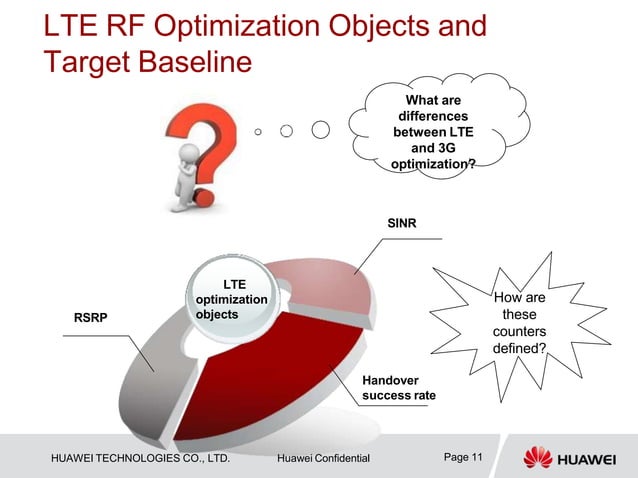 LTE RF Optimization Objects and Target Baseline

What are differences between LTE and 3G optimization?

SINR

LTE optimization objects

RSRP

How are these counters defined?

Handover success rate

HUAWEI TECHNOLOGIES CO., LTD.    Huawei Confidential    Page 11

HUAWEI